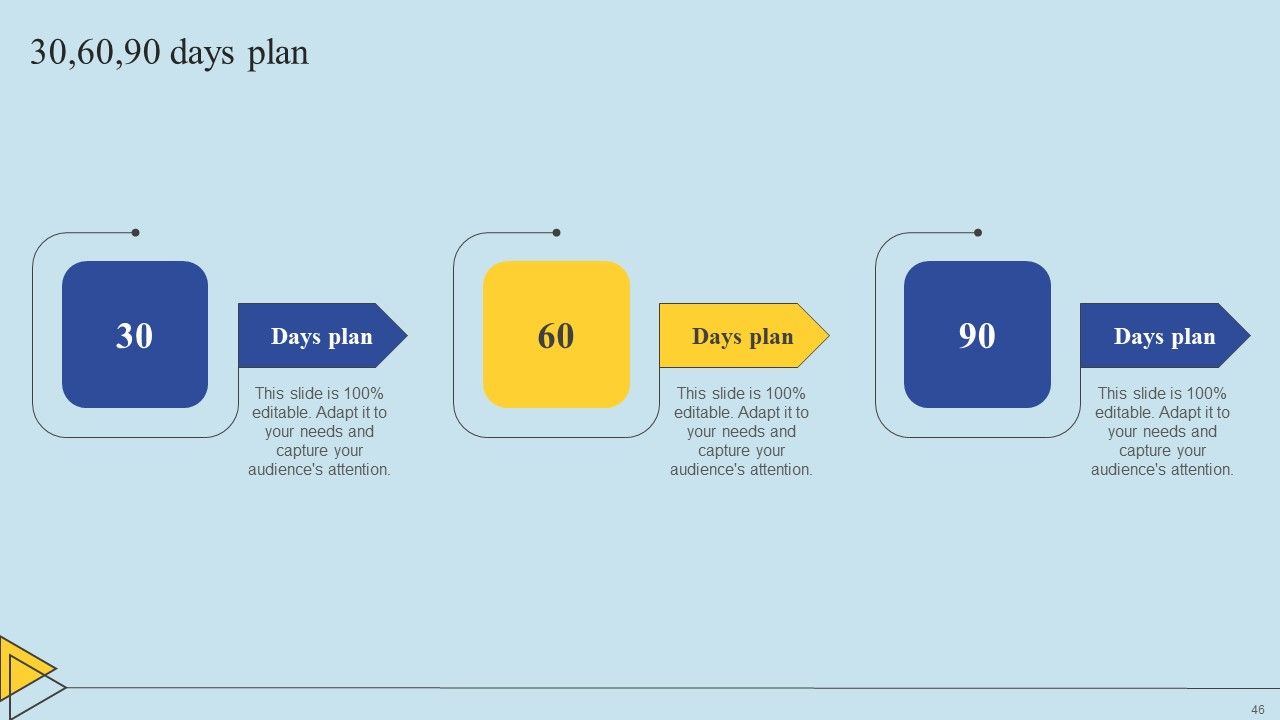 30,60,90 days plan

30

Days plan

This slide is 100% editable. Adapt it to your needs and capture your audience's attention.

60

Days plan

This slide is 100% editable. Adapt it to your needs and capture your audience's attention.

90

Days plan

This slide is 100% editable. Adapt it to your needs and capture your audience's attention.

46